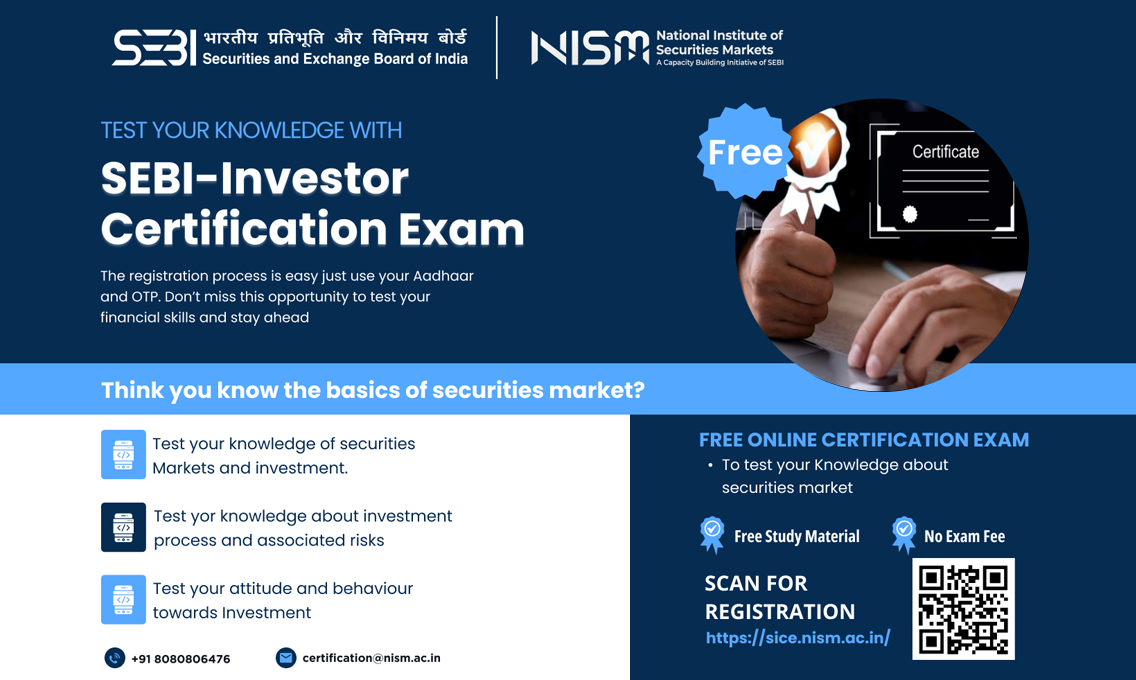 SEBI भारतीय प्रतिभूति और विनिमय बोर्ड
Securities and Exchange Board of India

NISM National Institute of Securities Markets
A Capacity Building Initiative of SEBI

TEST YOUR KNOWLEDGE WITH

SEBI-Investor Certification Exam

The registration process is easy just use your Aadhaar and OTP. Don't miss this opportunity to test your financial skills and stay ahead

Free

Certificate

Think you know the basics of securities market?

Test your knowledge of securities Markets and investment.

Test yor knowledge about investment process and associated risks

Test your attitude and behaviour towards Investment

+91 8080806476

certification@nism.ac.in

FREE ONLINE CERTIFICATION EXAM

• To test your Knowledge about securities market

Free Study Material

No Exam Fee

SCAN FOR REGISTRATION

https://sice.nism.ac.in/